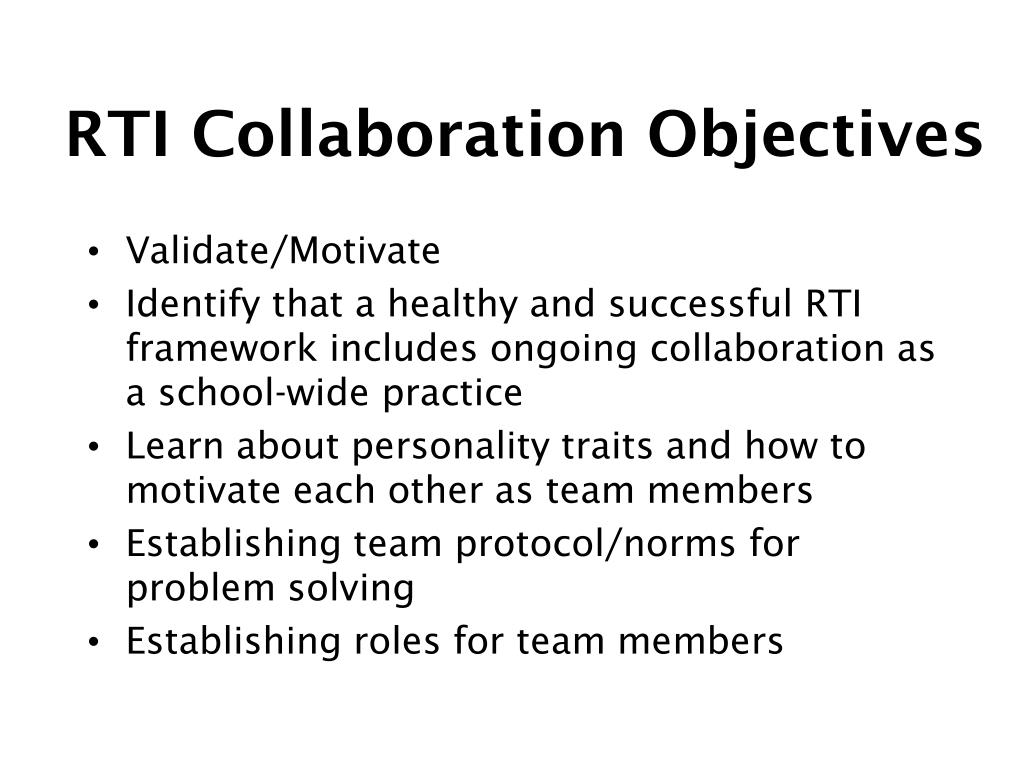 RTI Collaboration Objectives

• Validate/Motivate
• Identify that a healthy and successful RTI framework includes ongoing collaboration as a school-wide practice
• Learn about personality traits and how to motivate each other as team members
• Establishing team protocol/norms for problem solving
• Establishing roles for team members